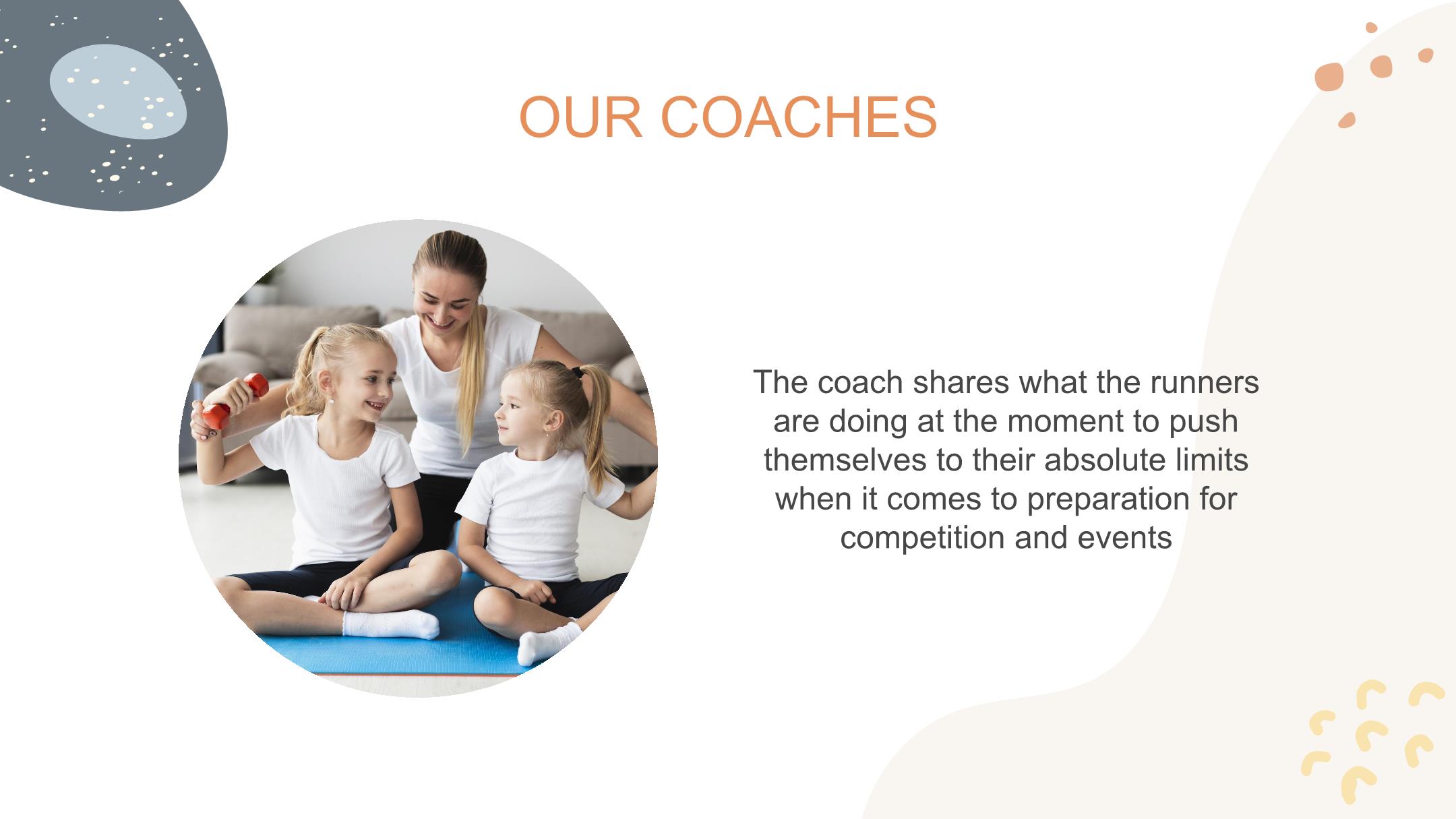 OUR COACHES

The coach shares what the runners are doing at the moment to push themselves to their absolute limits when it comes to preparation for competition and events